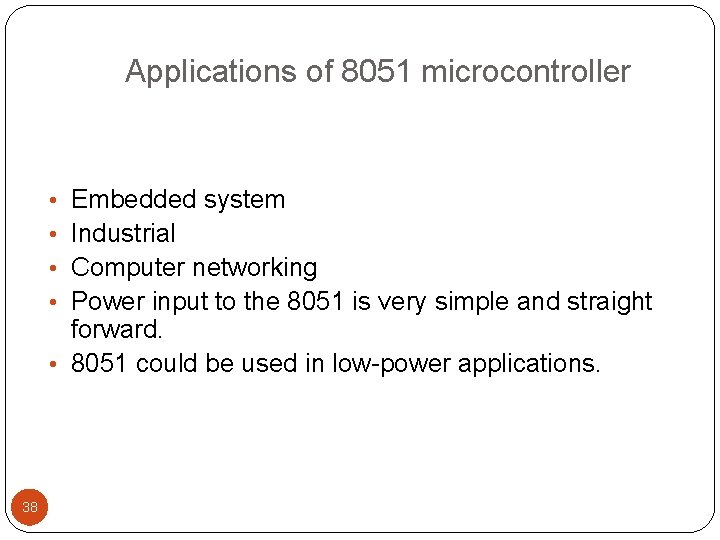 Applications of 8051 microcontroller

• Embedded system
• Industrial
• Computer networking
• Power input to the 8051 is very simple and straight forward.
• 8051 could be used in low-power applications.

38